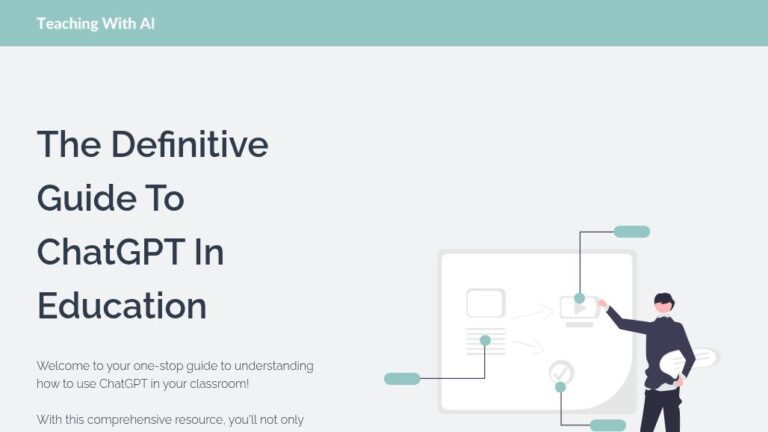 Teaching With AI

The Definitive Guide To ChatGPT In Education

Welcome to your one-stop guide to understanding how to use ChatGPT in your classroom!

With this comprehensive resource, you'll not only